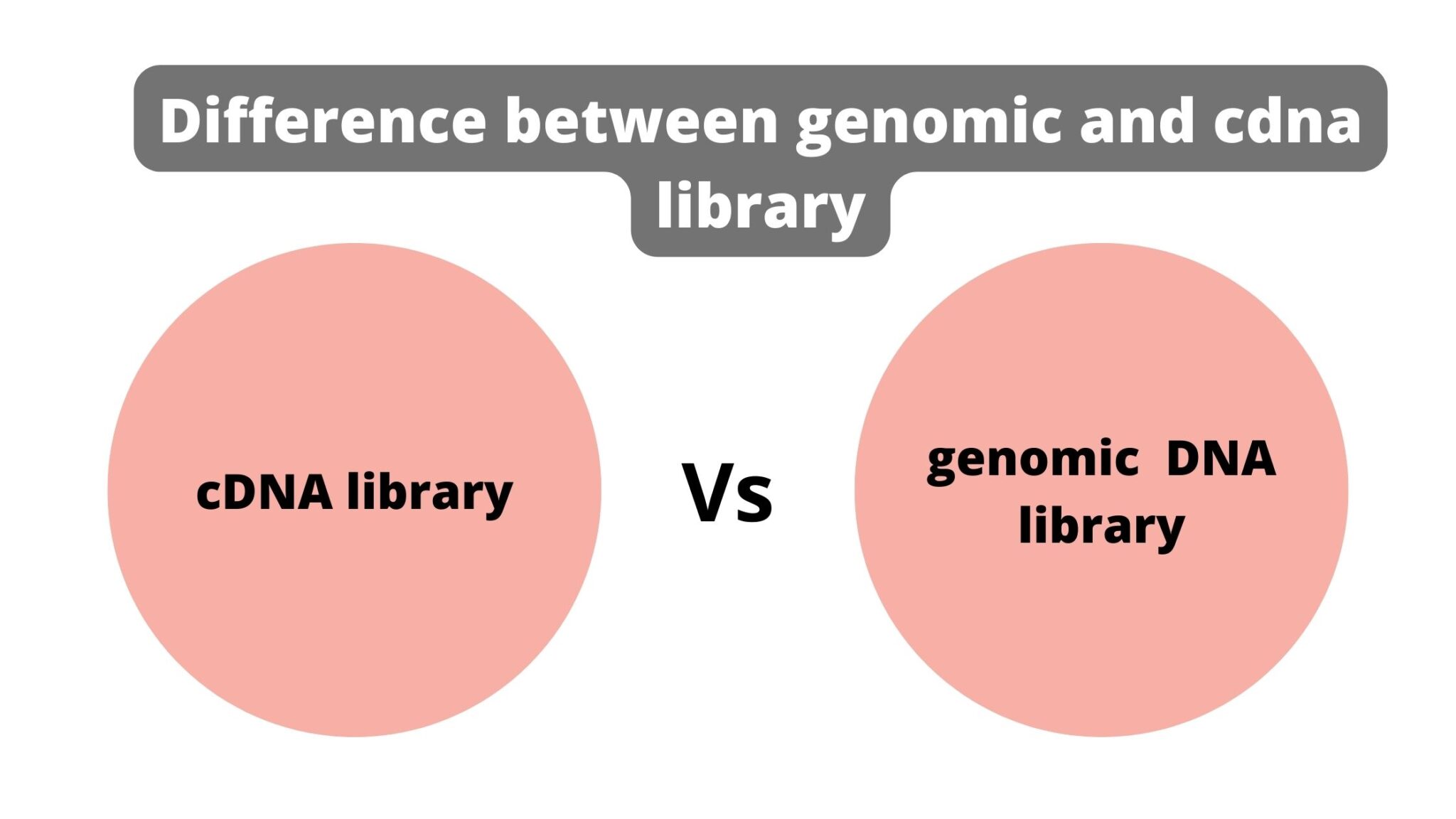 Difference between genomic and cdna library

cDNA library

Vs

genomic DNA library